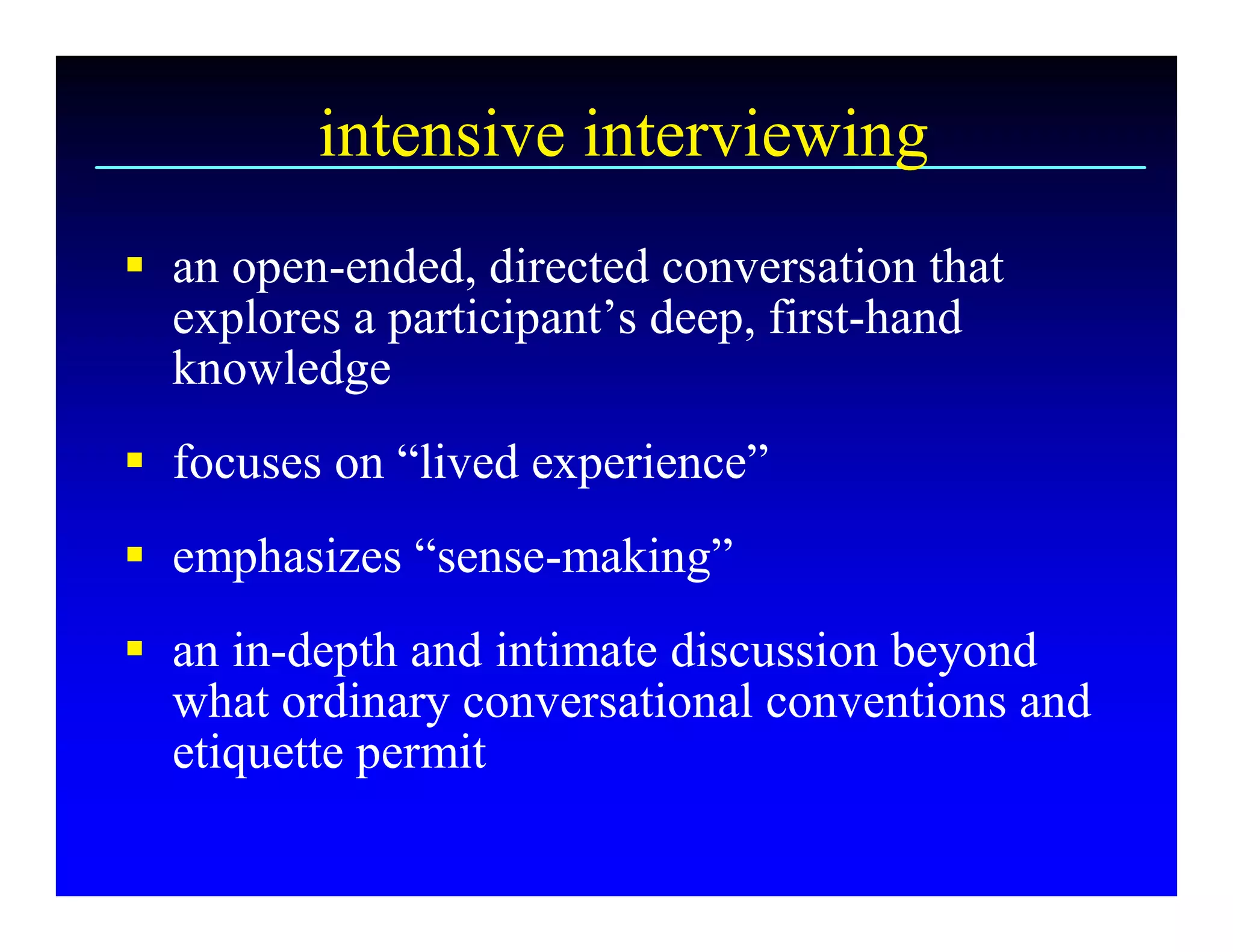 intensive interviewing

▪ an open-ended, directed conversation that explores a participant’s deep, first-hand knowledge

▪ focuses on “lived experience”

▪ emphasizes “sense-making”

▪ an in-depth and intimate discussion beyond what ordinary conversational conventions and etiquette permit